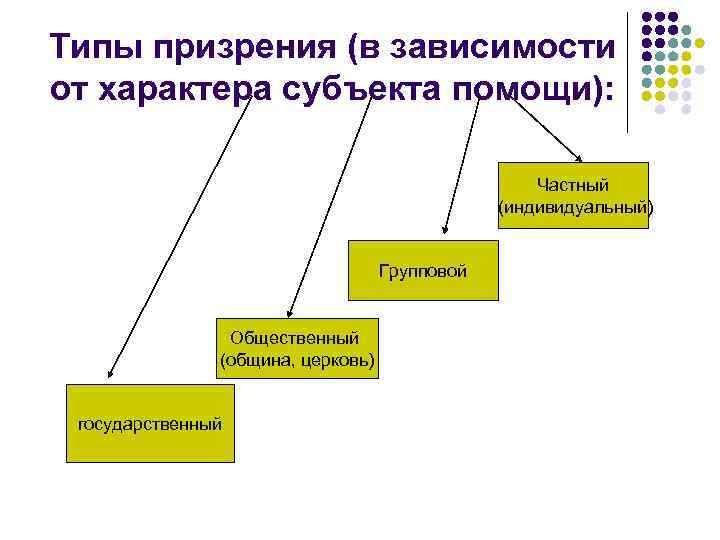 Типы призрения (в зависимости от характера субъекта помощи):

Частный (индивидуальный)

Групповой

Общественный (община, церковь)

государственный